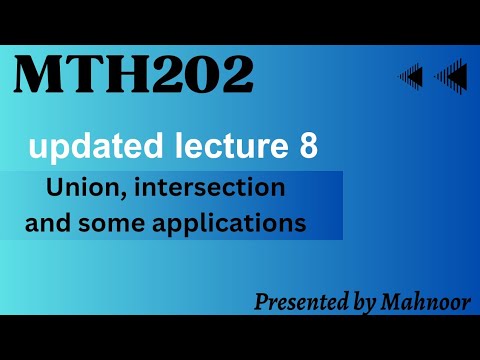 MTH202

updated lecture 8

Union, intersection and some applications

Presented by Mahnoor